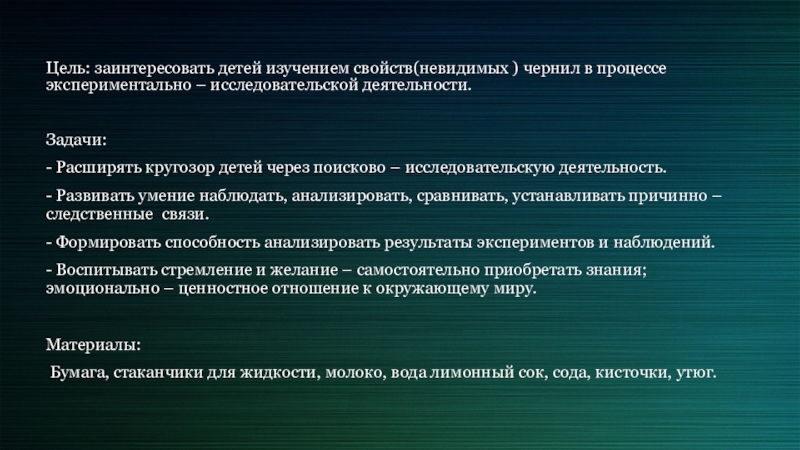 Цель: заинтересовать детей изучением свойств(невидимых ) чернил в процессе экспериментально – исследовательской деятельности.

Задачи:

- Расширять кругозор детей через поисково – исследовательскую деятельность.

- Развивать умение наблюдать, анализировать, сравнивать, устанавливать причинно – следственные связи.

- Формировать способность анализировать результаты экспериментов и наблюдений.

- Воспитывать стремление и желание – самостоятельно приобретать знания; эмоционально – ценностное отношение к окружающему миру.

Материалы:

Бумага, стаканчики для жидкости, молоко, вода лимонный сок, сода, кисточки, утюг.